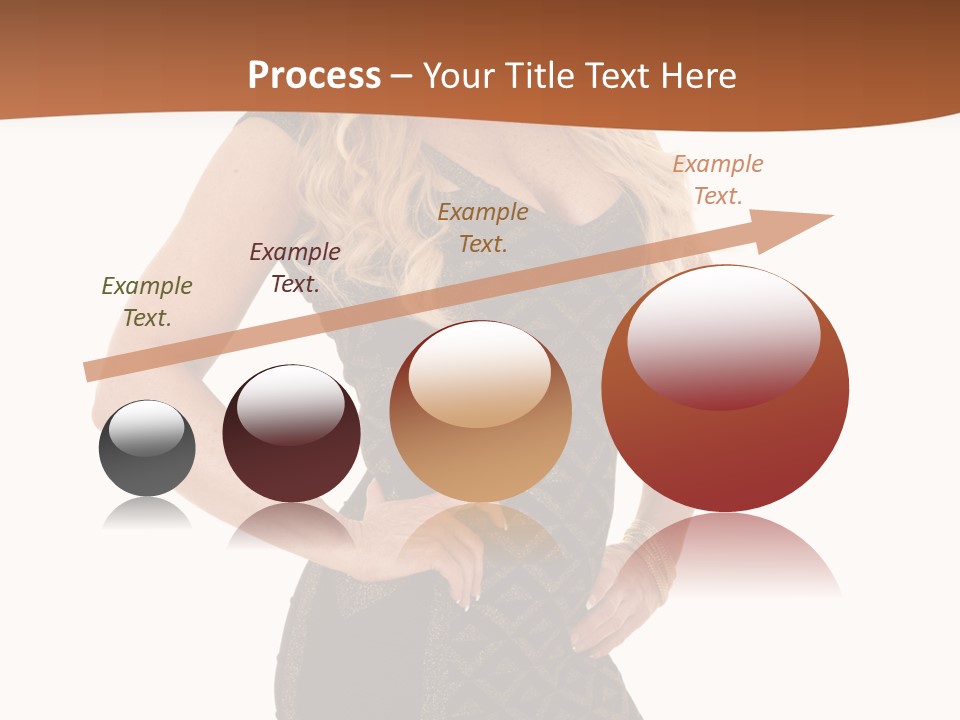 Process – Your Title Text Here

Example Text.

Example Text.

Example Text.

Example Text.